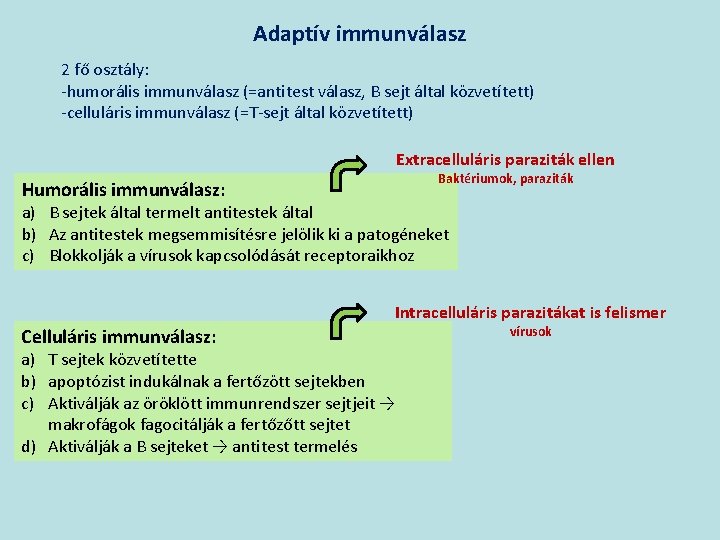 Adaptív immunválasz

2 fő osztály:
-humorális immunválasz (=antitest válasz, B sejt által közvetített)
-celluláris immunválasz (=T-sejt által közvetített)

Extracelluláris paraziták ellen
Baktériumok, paraziták

Humorális immunválasz:
a) B sejtek által termelt antitestek által
b) Az antitestek megsemmisítésre jelölik ki a patogéneket
c) Blokkolják a vírusok kapcsolódását receptoraikhoz

Intracelluláris parazitákat is felismer
vírusok

Celluláris immunválasz:
a) T sejtek közvetítette
b) apoptózist indukálnak a fertőzött sejtekben
c) Aktiválják az öröklött immunrendszer sejtjeit → makrofágok fagocitálják a fertőzött sejtet
d) Aktiválják a B sejteket → antitest termelés